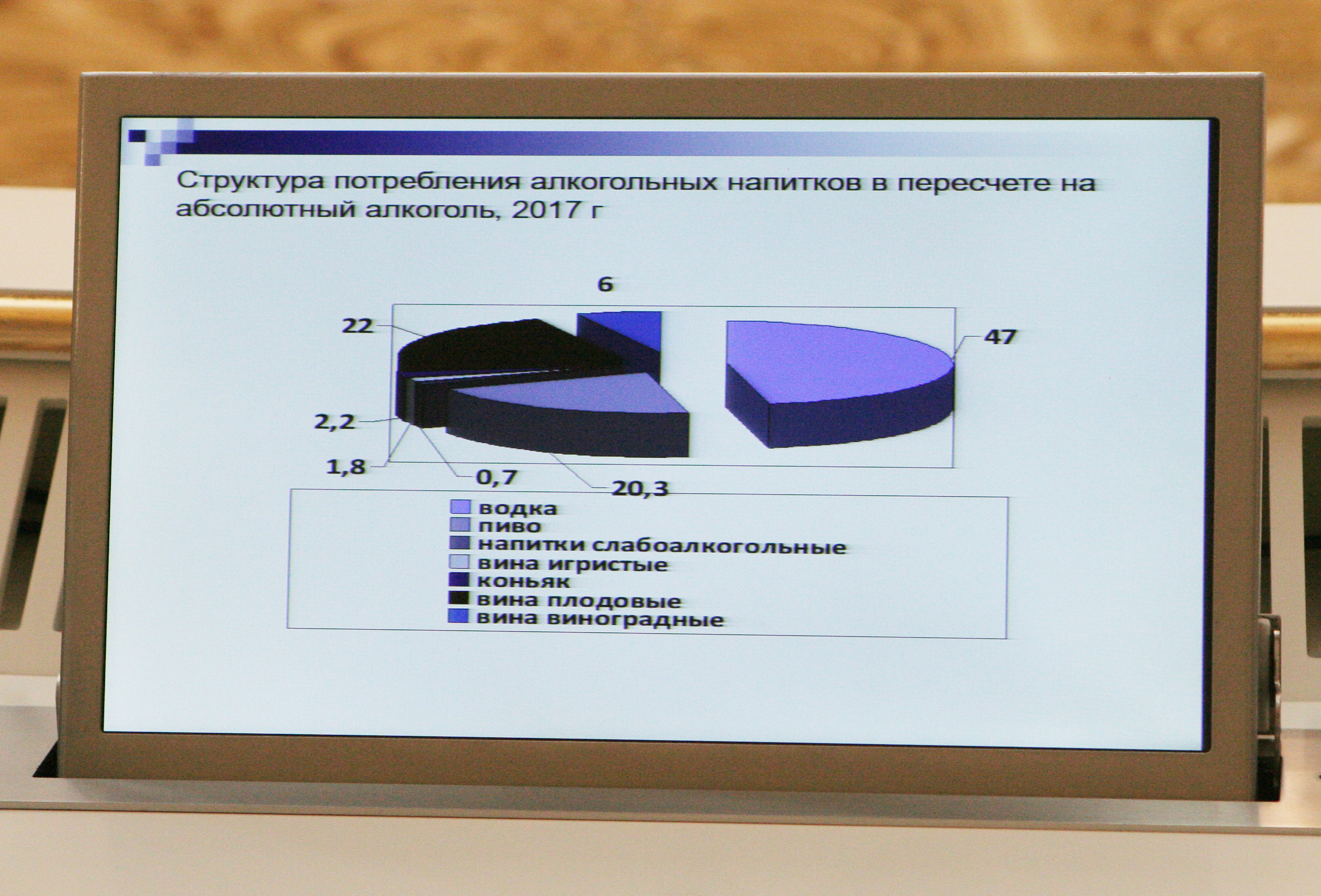 Структура потребления алкогольных напитков в пересчете на абсолютный алкоголь, 2017 г

6
22
47
2,2
1,8
0,7
20,3

водка
пиво
напитки слабоалкогольные
вина игристые
коньяк
вина плодовые
вина виноградные